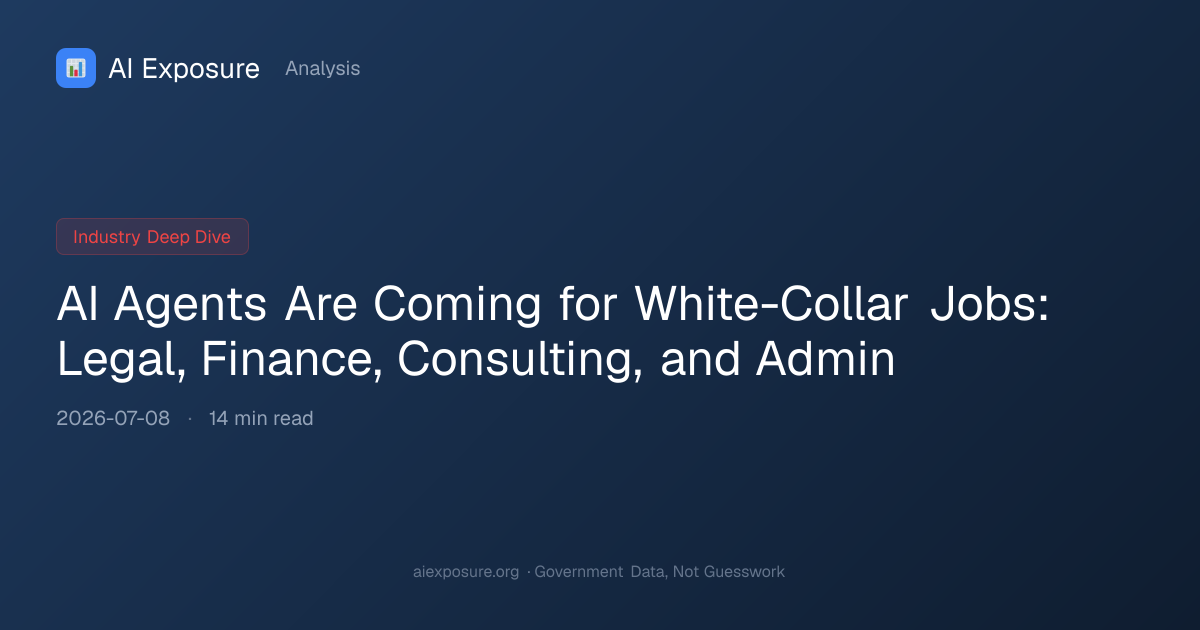 AI Exposure Analysis

Industry Deep Dive

AI Agents Are Coming for White-Collar Jobs: Legal, Finance, Consulting, and Admin

2026-07-08 · 14 min read

aiexposure.org · Government Data, Not Guesswork